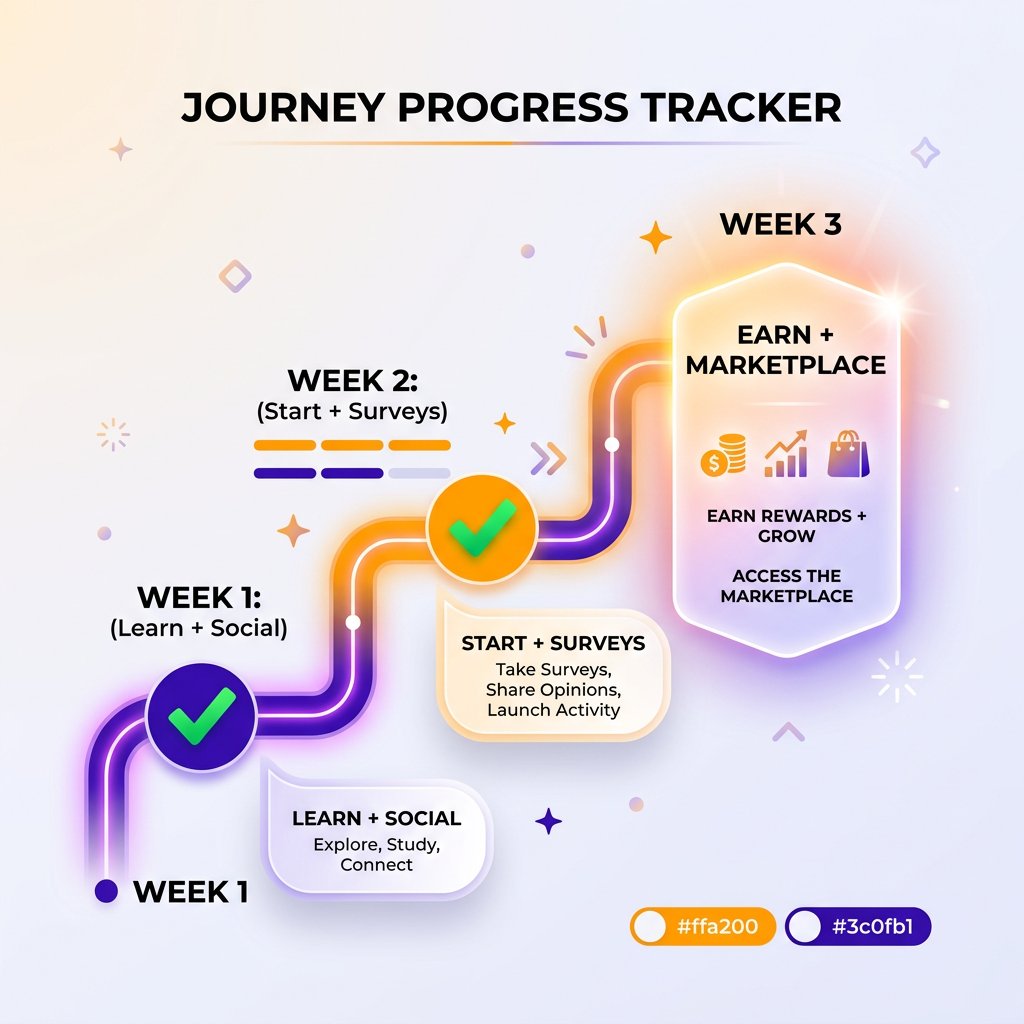 JOURNEY PROGRESS TRACKER

WEEK 3

EARN + MARKETPLACE

EARN REWARDS + GROW

ACCESS THE MARKETPLACE

WEEK 2:
(Start + Surveys)

START + SURVEYS
Take Surveys, Share Opinions, Launch Activity

WEEK 1:
(Learn + Social)

LEARN + SOCIAL
Explore, Study, Connect

WEEK 1

#ffa200 #3c0fb1